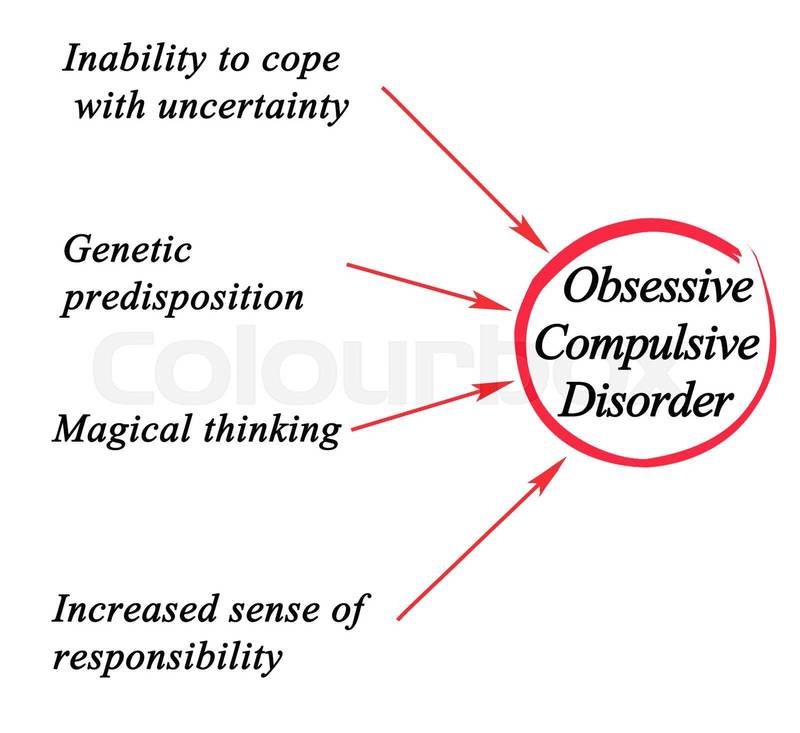 Inability to cope with uncertainty

Genetic predisposition

Magical thinking

Increased sense of responsibility

Obsessive Compulsive Disorder

Colourbox